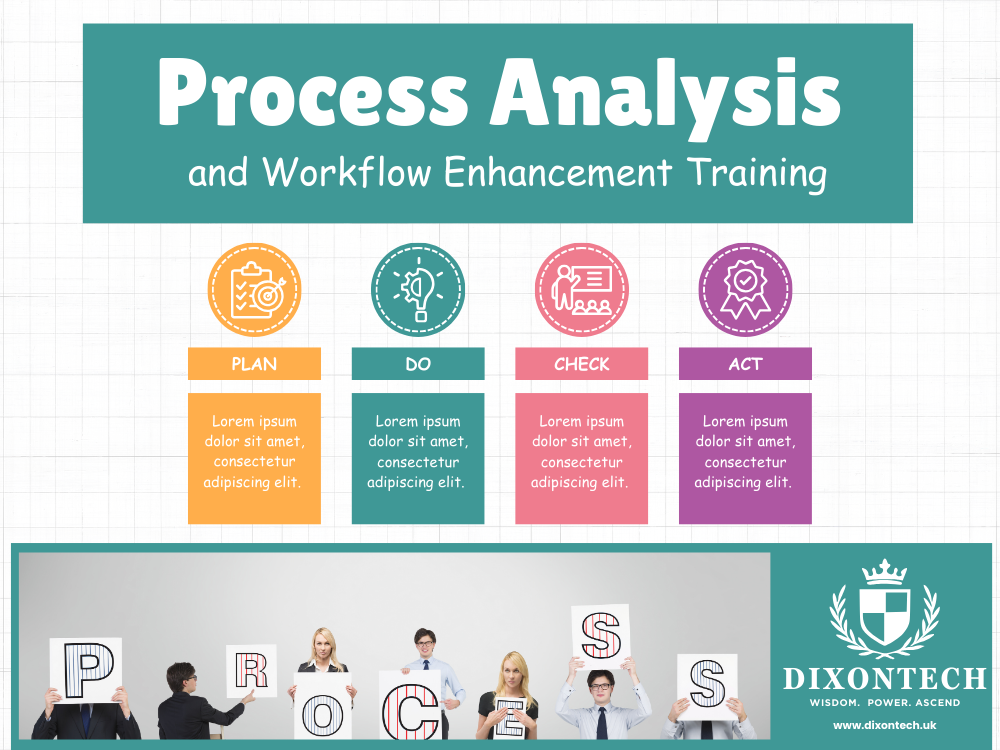 Process Analysis
and Workflow Enhancement Training

PLAN
Lorem ipsum dolor sit amet, consectetur adipiscing elit.

DO
Lorem ipsum dolor sit amet, consectetur adipiscing elit.

CHECK
Lorem ipsum dolor sit amet, consectetur adipiscing elit.

ACT
Lorem ipsum dolor sit amet, consectetur adipiscing elit.

P R O C E S S

DIXONTECH
WISDOM. POWER. ASCEND
www.dixontech.uk